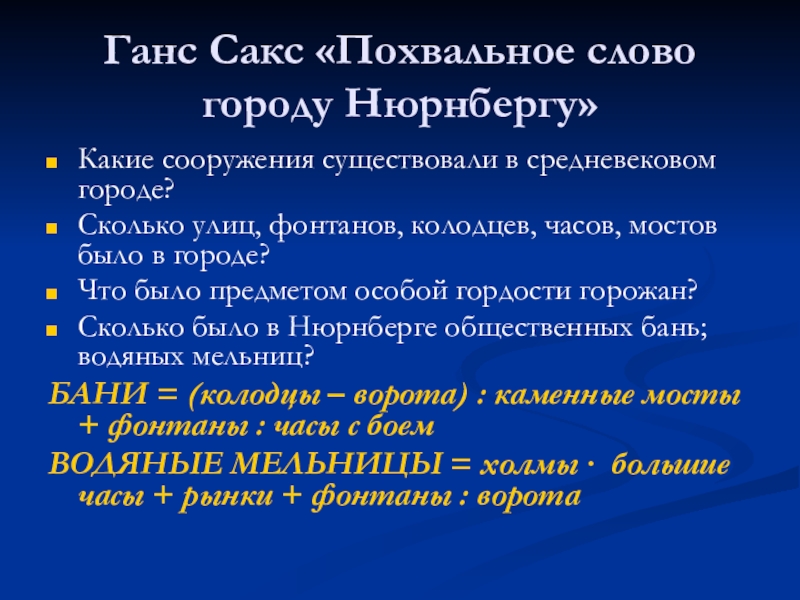 Ганс Сакс «Похвальное слово городу Нюрнбергу»

Какие сооружения существовали в средневековом городе?

Сколько улиц, фонтанов, колодцев, часов, мостов было в городе?

Что было предметом особой гордости горожан?

Сколько было в Нюрнберге общественных бань; водяных мельниц?

БАНИ = (колодцы – ворота) : каменные мосты + фонтаны : часы с боем

ВОДЯНЫЕ МЕЛЬНИЦЫ = холмы · большие часы + рынки + фонтаны : ворота